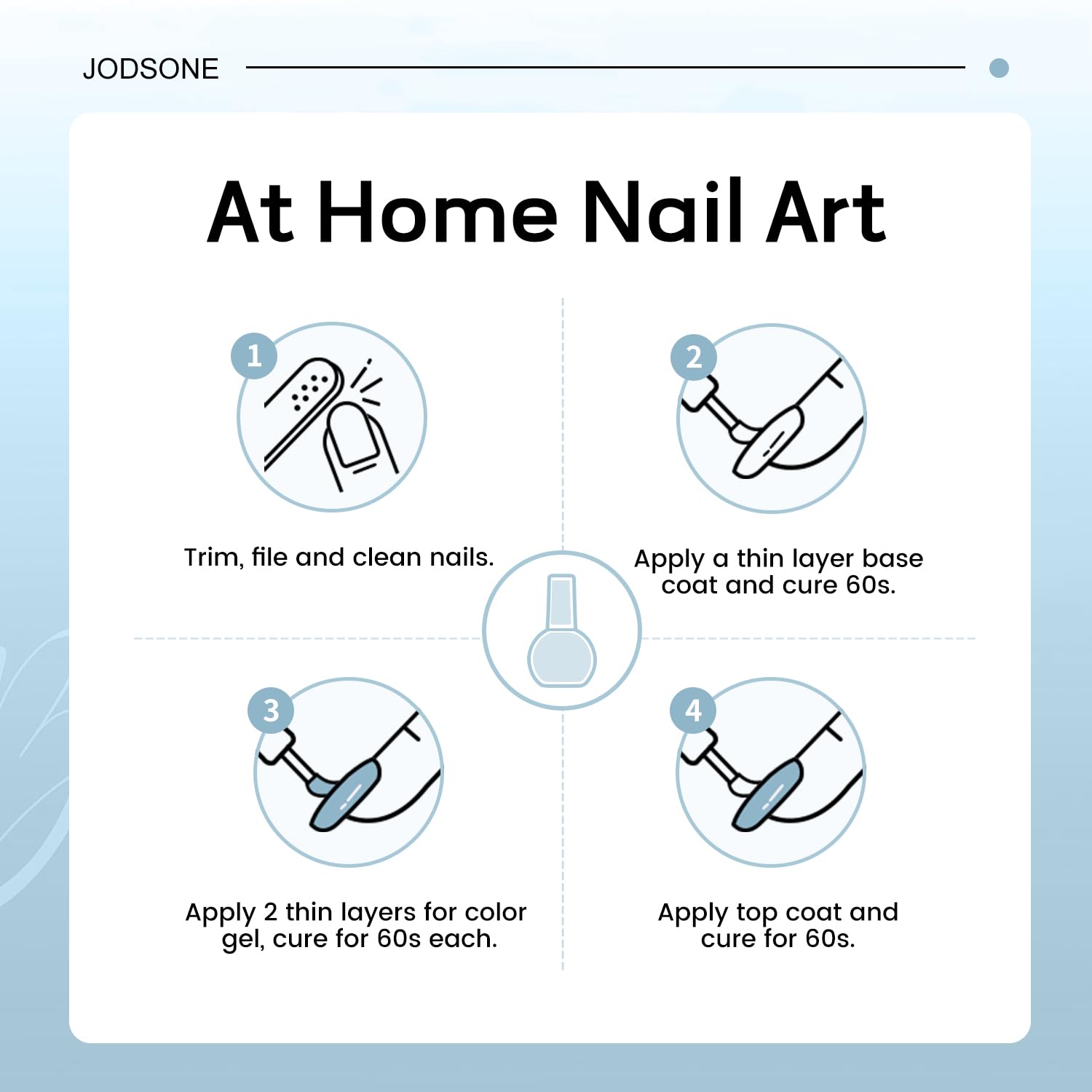 JODSONE

At Home Nail Art

1

Trim, file and clean nails.

2

Apply a thin layer base coat and cure 60s.

3

Apply 2 thin layers for color gel, cure for 60s each.

4

Apply top coat and cure for 60s.